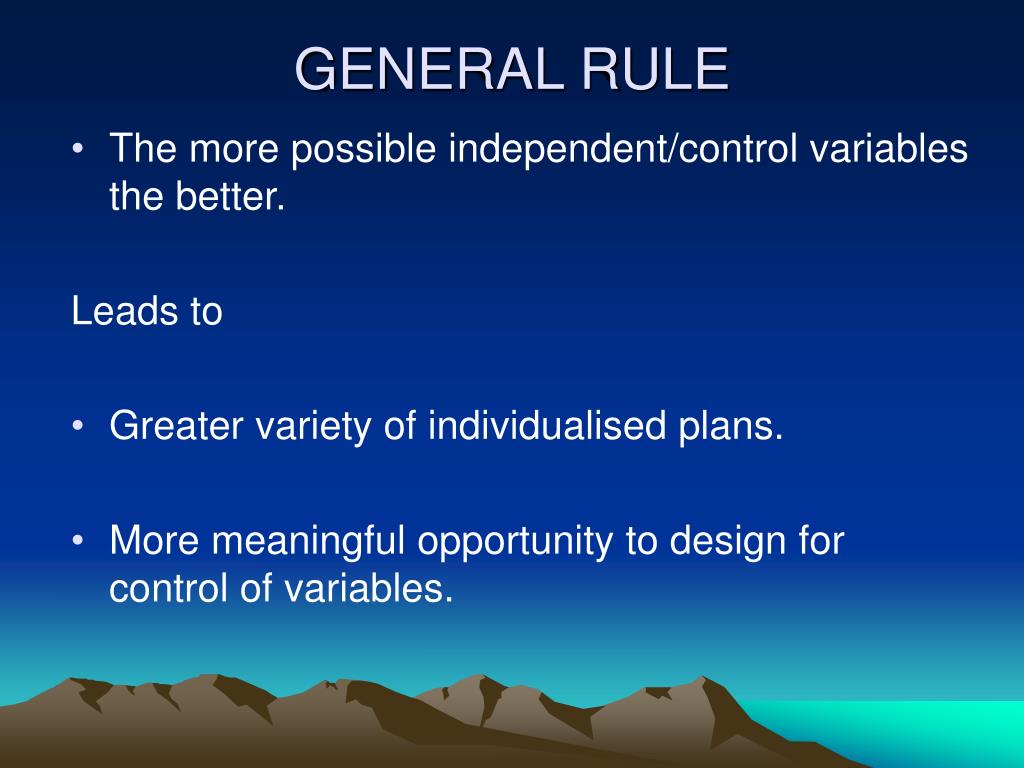 GENERAL RULE

• The more possible independent/control variables the better.

Leads to

• Greater variety of individualised plans.

• More meaningful opportunity to design for control of variables.